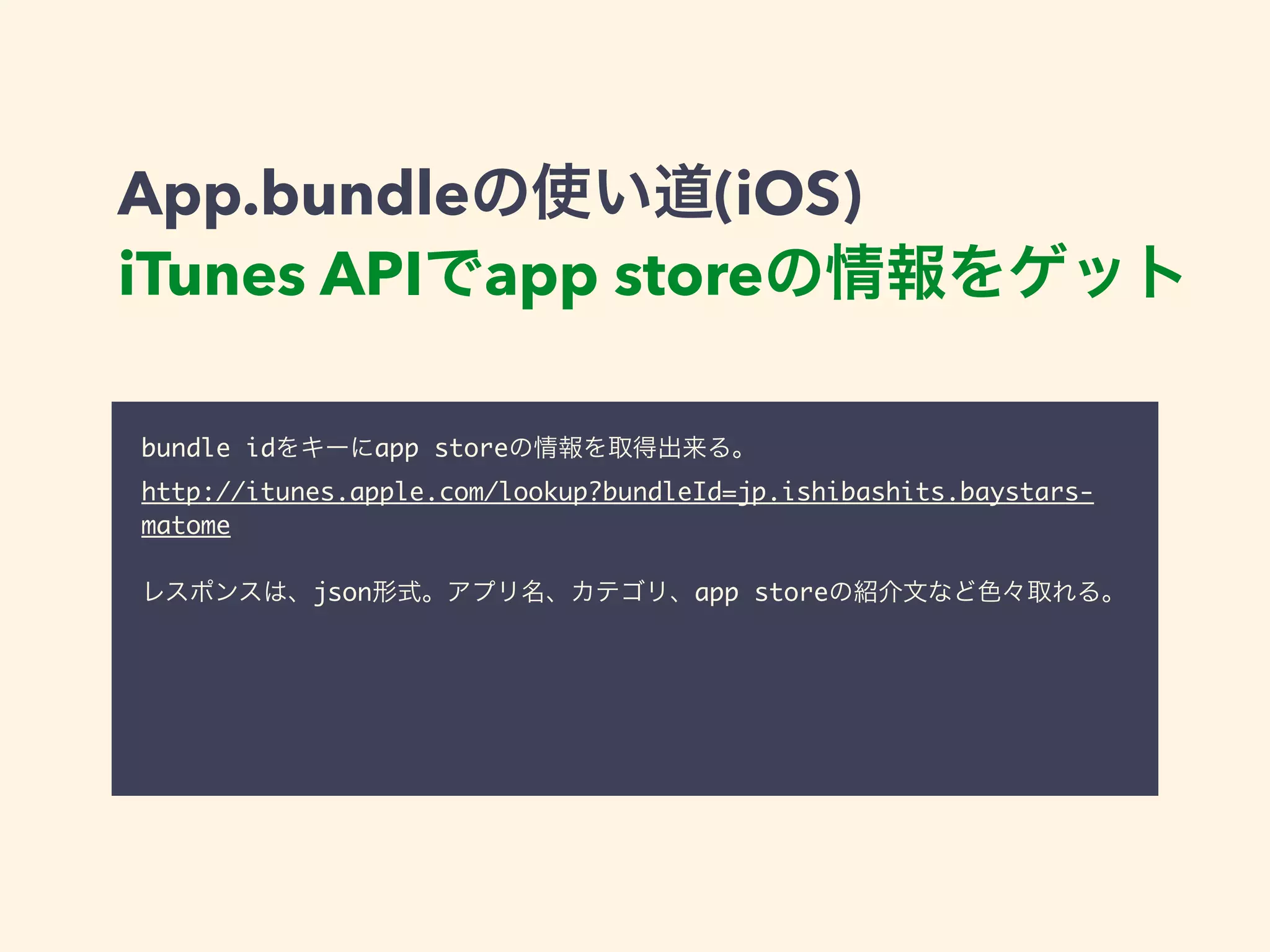 App.bundleの使い道(iOS)
iTunes APIでapp storeの情報をゲット

bundle idをキーにapp storeの情報を取得出来る。

http://itunes.apple.com/lookup?bundleId=jp.ishibashits.baystars-matome

レスポンスは、json形式。アプリ名、カテゴリ、app storeの紹介文など色々取れる。